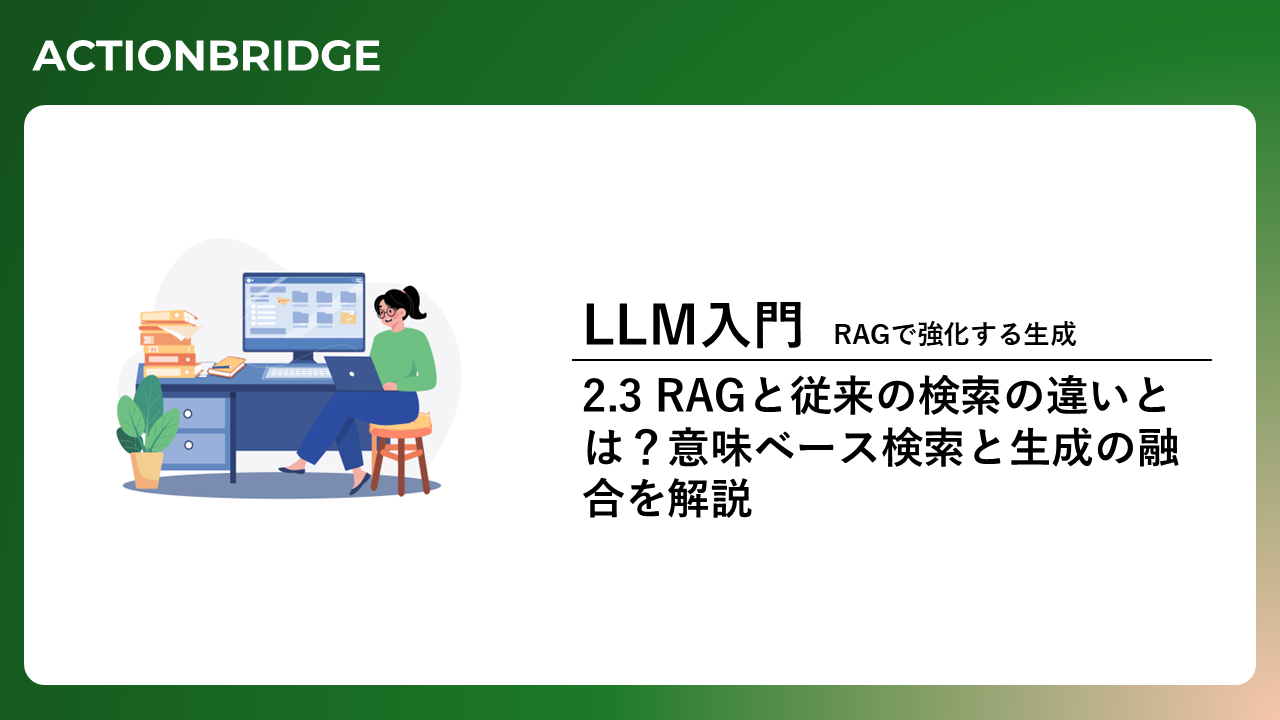 ACTIONBRIDGE

LLM入門 RAGで強化する生成

2.3 RAGと従来の検索の違いとは？意味ベース検索と生成の融合を解説